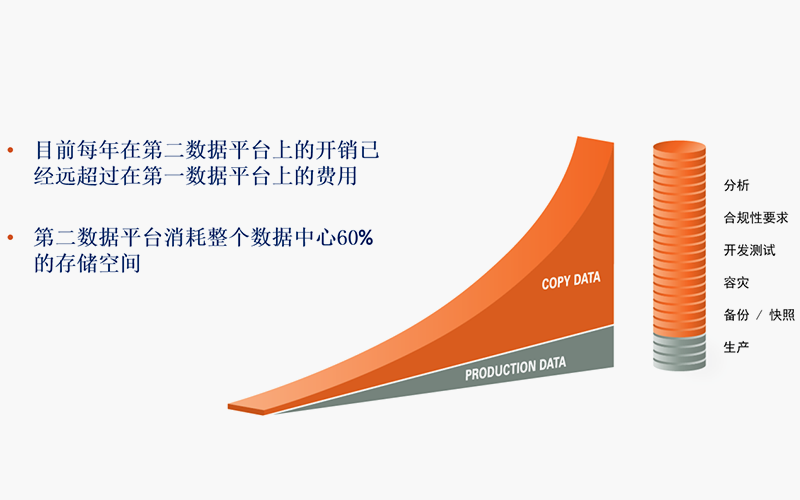 • 目前每年在第二数据平台上的开销已经远超过在第一数据平台上的费用

• 第二数据平台消耗整个数据中心60%的存储空间

COPY DATA

PRODUCTION DATA

分析
合规性要求
开发测试
容灾
备份 / 快照
生产